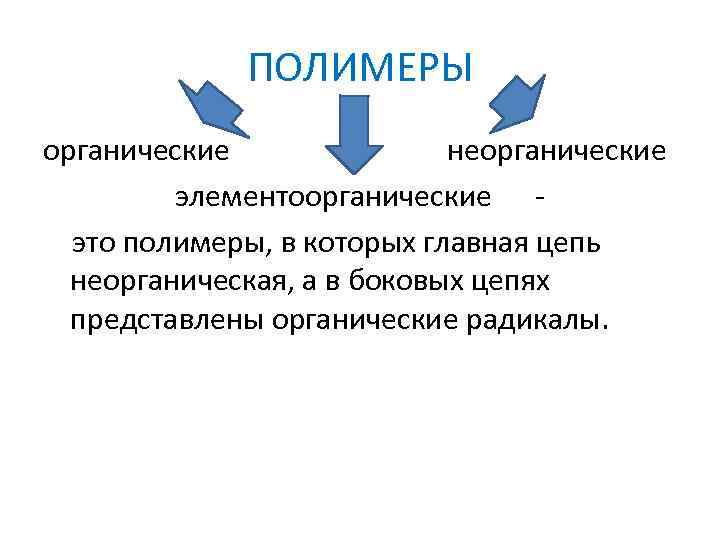 ПОЛИМЕРЫ

органические

неорганические

элементоорганические -

это полимеры, в которых главная цепь неорганическая, а в боковых цепях представлены органические радикалы.